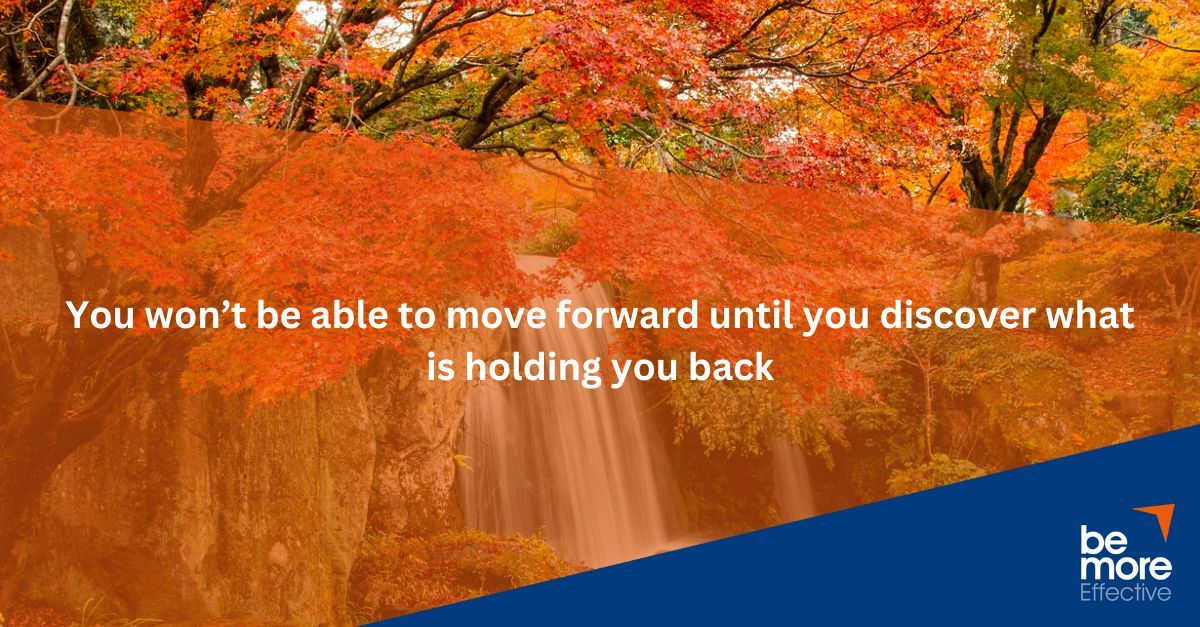 You won’t be able to move forward until you discover what is holding you back

be more Effective